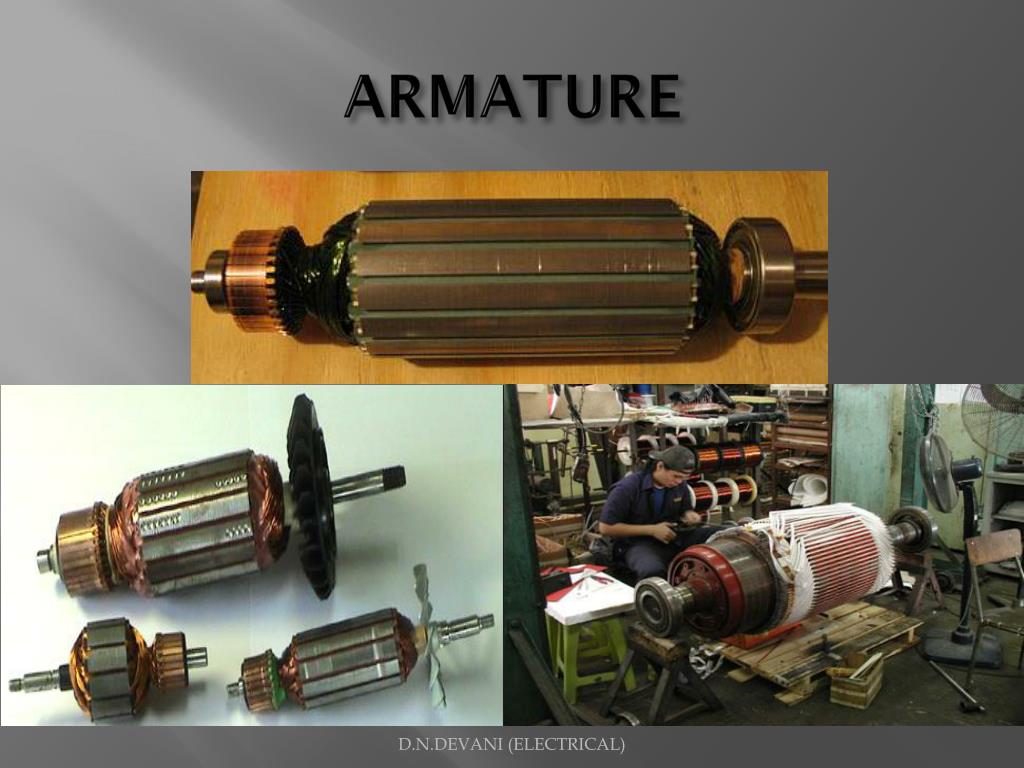 ARMATURE

D.N.DEVANI (ELECTRICAL)